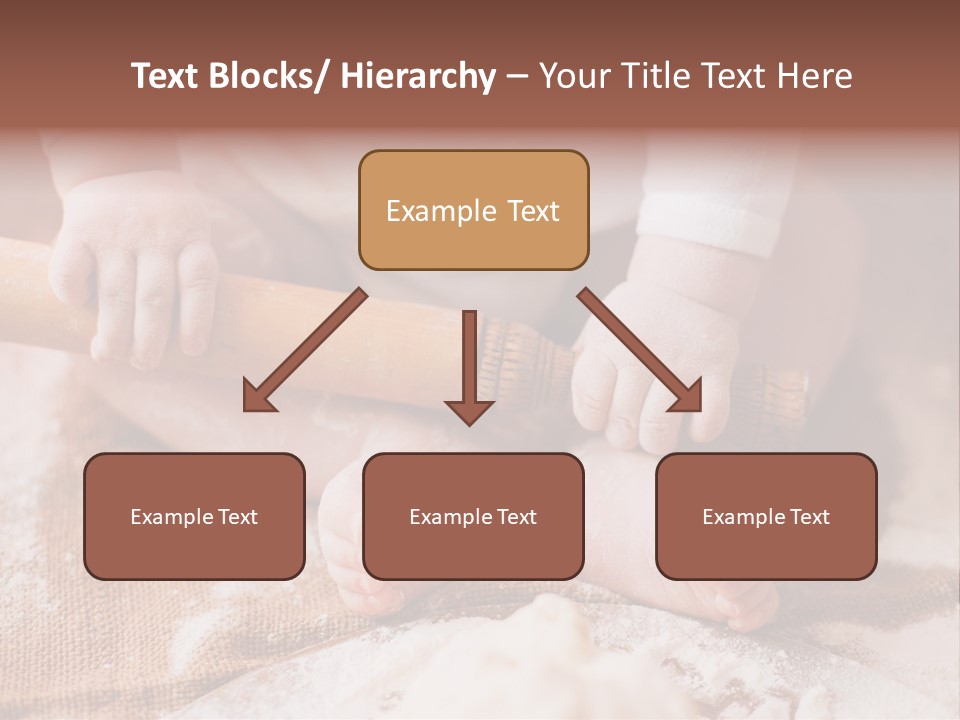 Text Blocks/ Hierarchy – Your Title Text Here

Example Text

Example Text

Example Text

Example Text